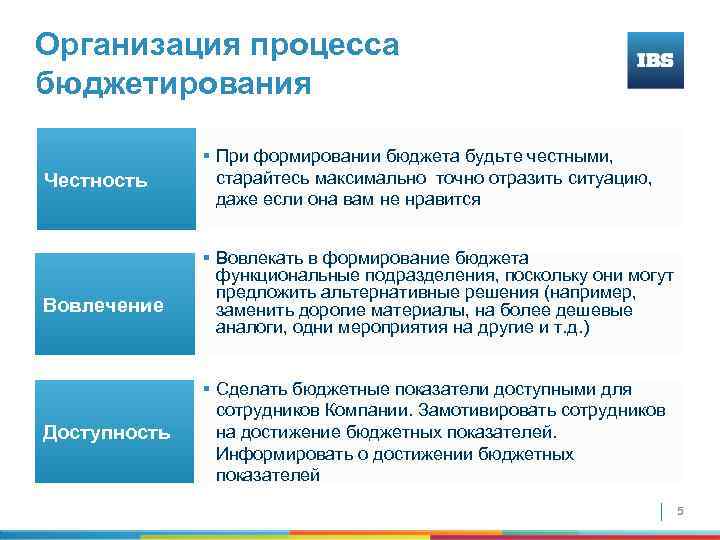 Организация процесса бюджетирования

IBS

Честность

▪ При формировании бюджета будьте честными, старайтесь максимально точно отразить ситуацию, даже если она вам не нравится

Вовлечение

▪ Вовлекать в формирование бюджета функциональные подразделения, поскольку они могут предложить альтернативные решения (например, заменить дорогие материалы, на более дешевые аналоги, одни мероприятия на другие и т.д.)

Доступность

▪ Сделать бюджетные показатели доступными для сотрудников Компании. Замотивировать сотрудников на достижение бюджетных показателей. Информировать о достижении бюджетных показателей

5